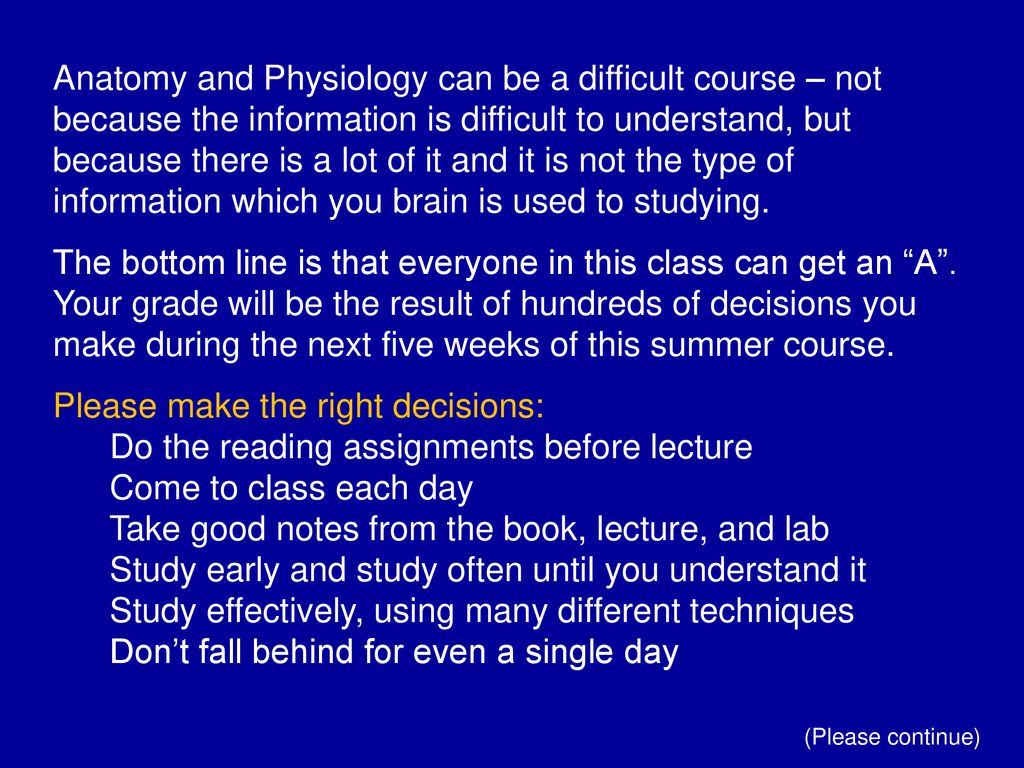 Anatomy and Physiology can be a difficult course – not because the information is difficult to understand, but because there is a lot of it and it is not the type of information which you brain is used to studying.

The bottom line is that everyone in this class can get an “A”. Your grade will be the result of hundreds of decisions you make during the next five weeks of this summer course.

Please make the right decisions:
Do the reading assignments before lecture
Come to class each day
Take good notes from the book, lecture, and lab
Study early and study often until you understand it
Study effectively, using many different techniques
Don’t fall behind for even a single day

(Please continue)